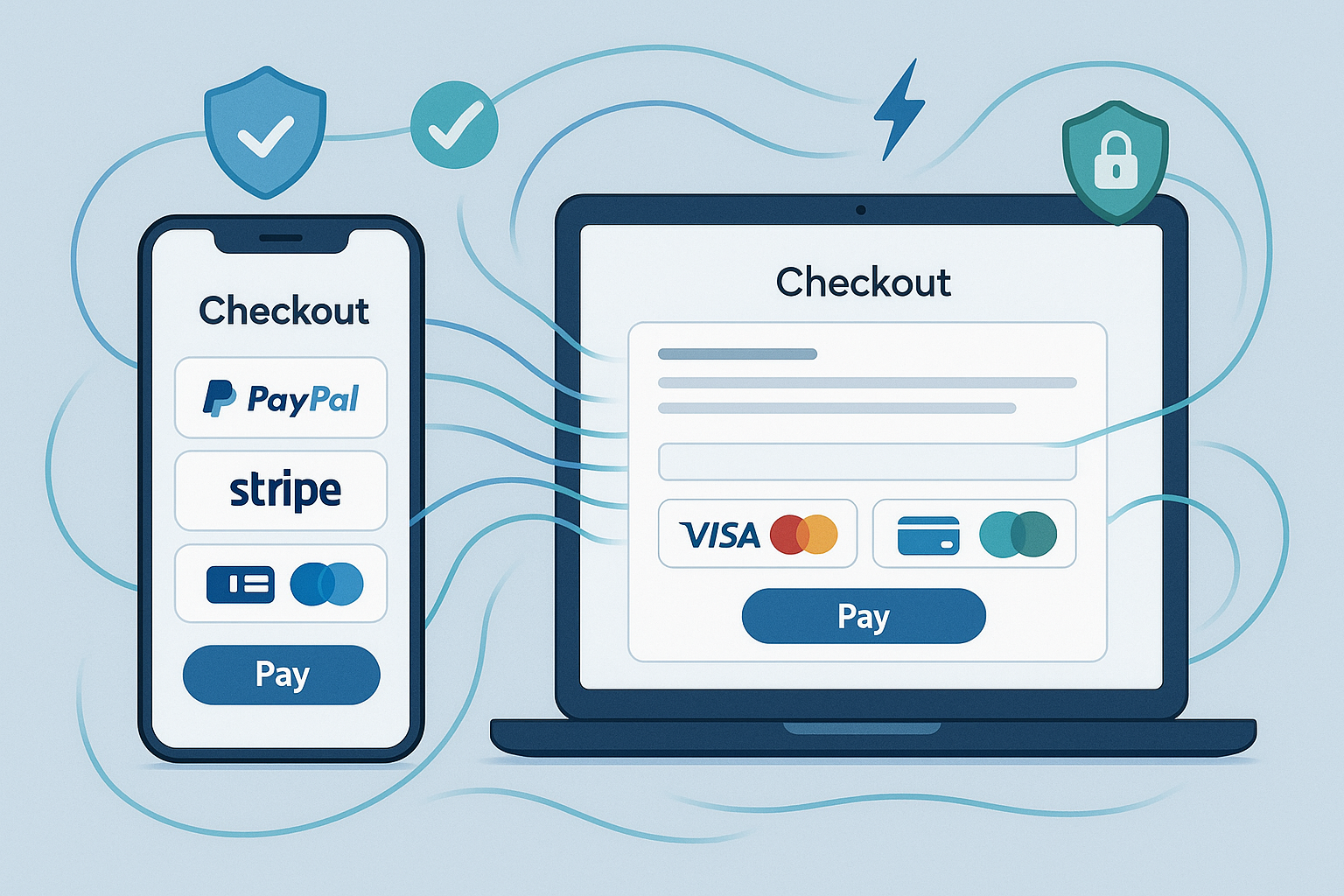 Checkout

PayPal

stripe

Pay

Checkout

VISA

Pay